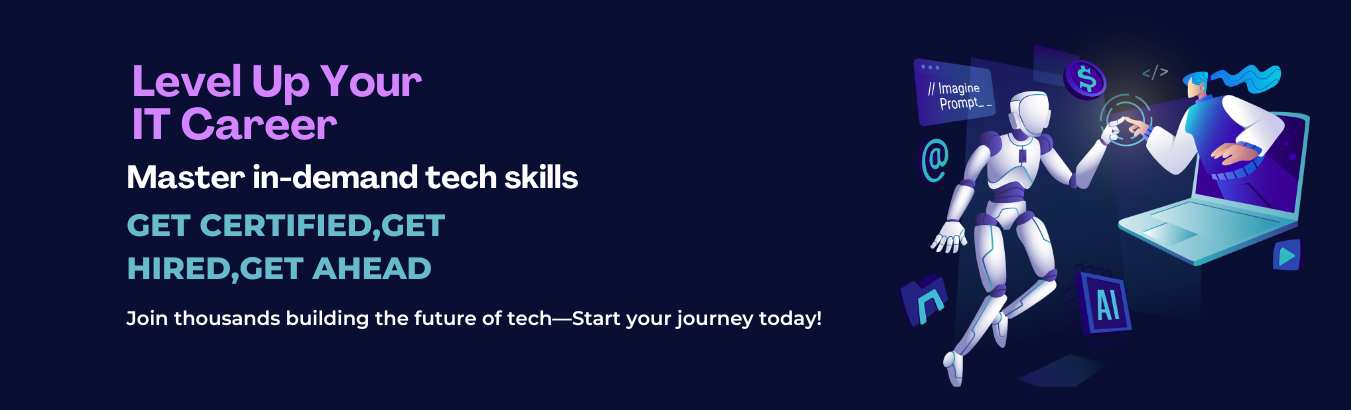 Level Up Your IT Career

Master in-demand tech skills

GET CERTIFIED,GET HIRED,GET AHEAD

Join thousands building the future of tech—Start your journey today!

// Imagine Prompt_ _

$

</>

@

AI